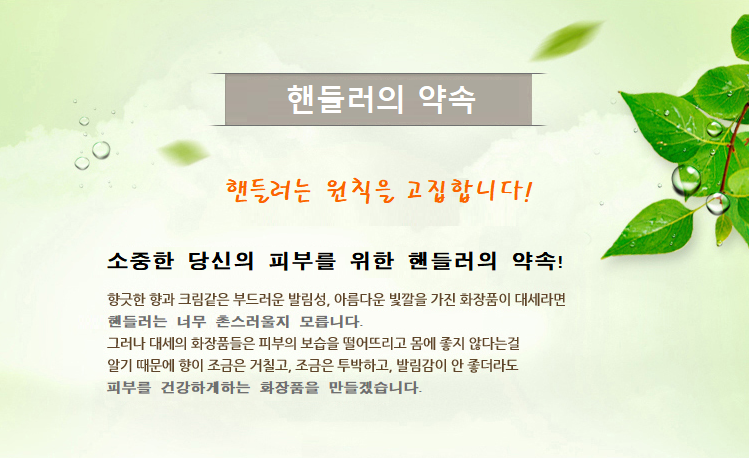 핸들러의 약속

핸들러는 원칙을 고집합니다!

소중한 당신의 피부를 위한 핸들러의 약속!

향긋한 향과 크림같은 부드러운 발림성, 아름다운 빛깔을 가진 화장품이 대세라면 핸들러는 너무 촌스러울지 모릅니다.
그러나 대세의 화장품들은 피부의 보습을 떨어뜨리고 몸에 좋지 않다는걸 알기 때문에 향이 조금은 거칠고, 조금은 투박하고, 발림감이 안 좋더라도 피부를 건강하게하는 화장품을 만들겠습니다.